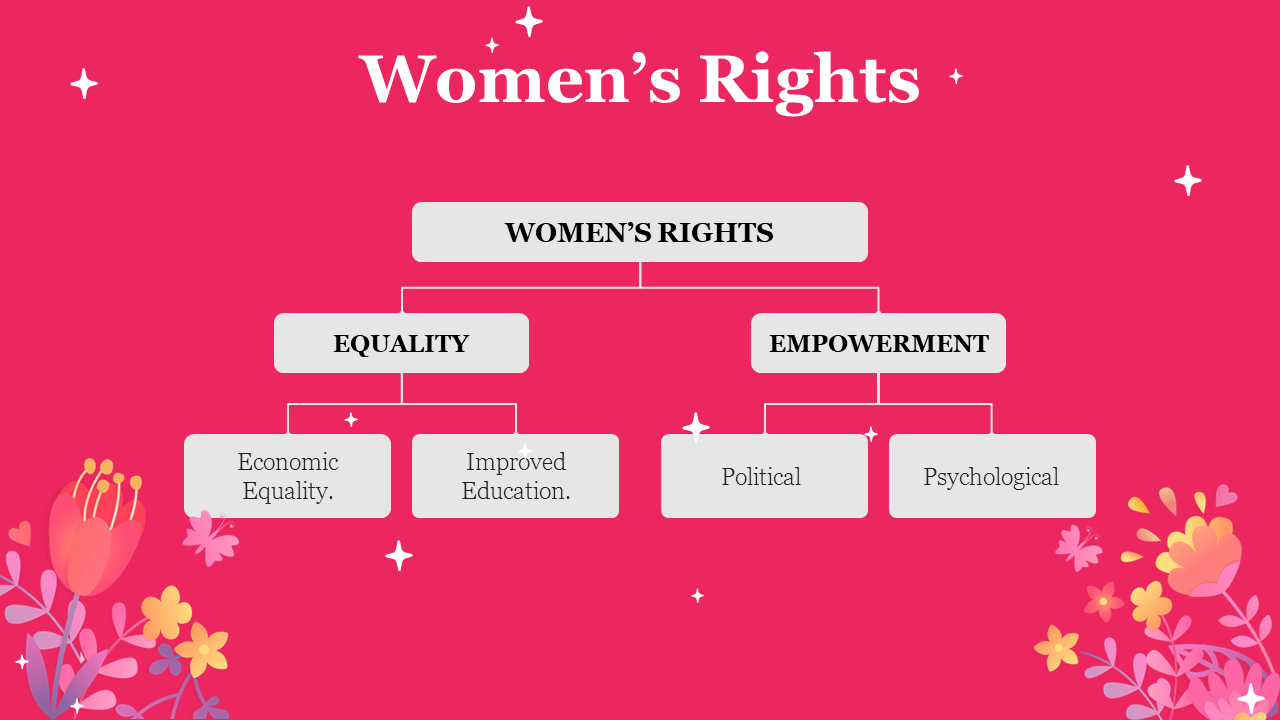 Women’s Rights

WOMEN’S RIGHTS

EQUALITY

EMPOWERMENT

Economic Equality.

Improved Education.

Political

Psychological